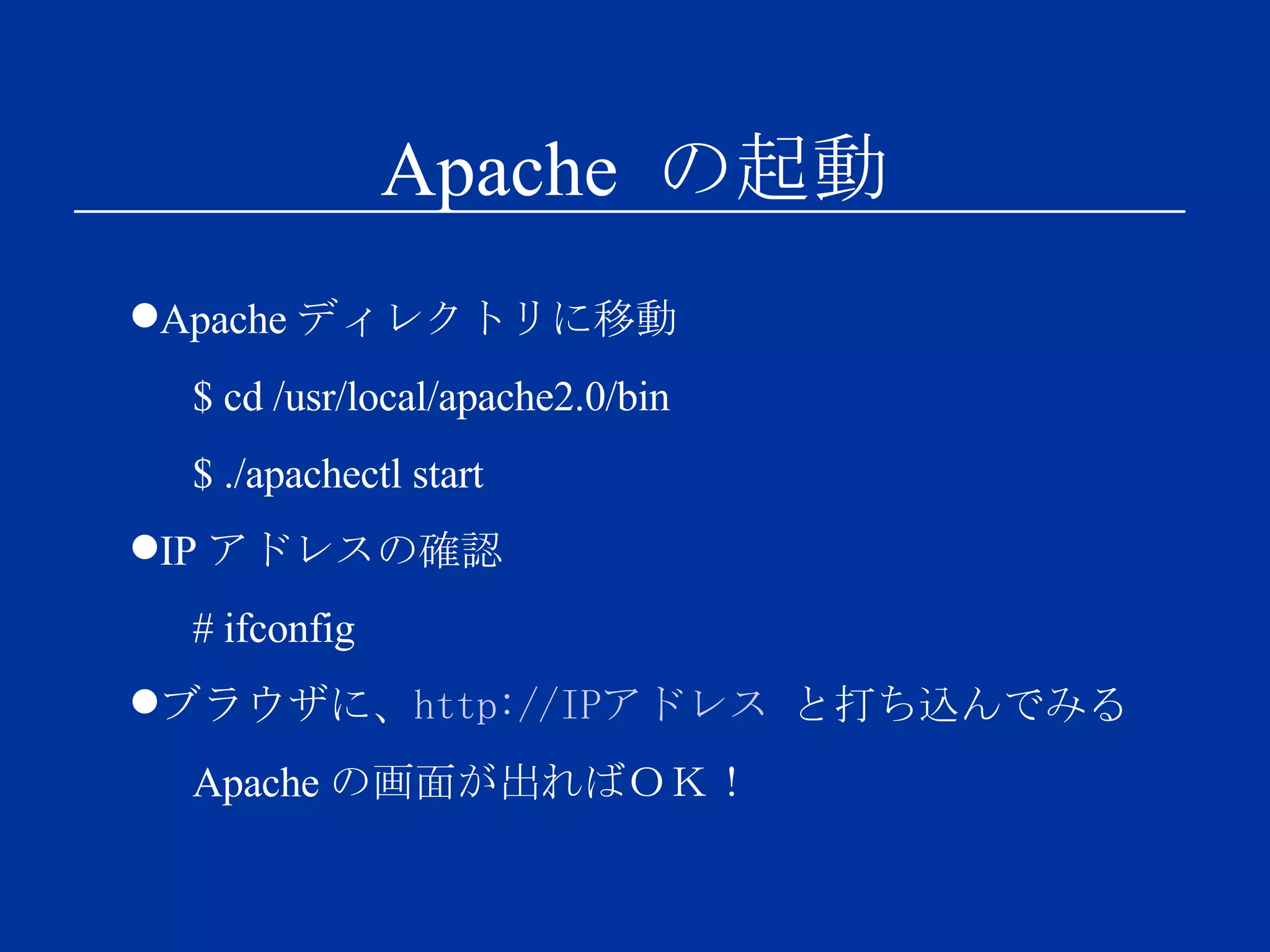 Apache　の起動

●Apache ディレクトリに移動

$ cd /usr/local/apache2.0/bin

$ ./apachectl start

●IP アドレスの確認

# ifconfig

●ブラウザに、http://IPアドレス　と打ち込んでみる

Apache の画面が出ればＯＫ！